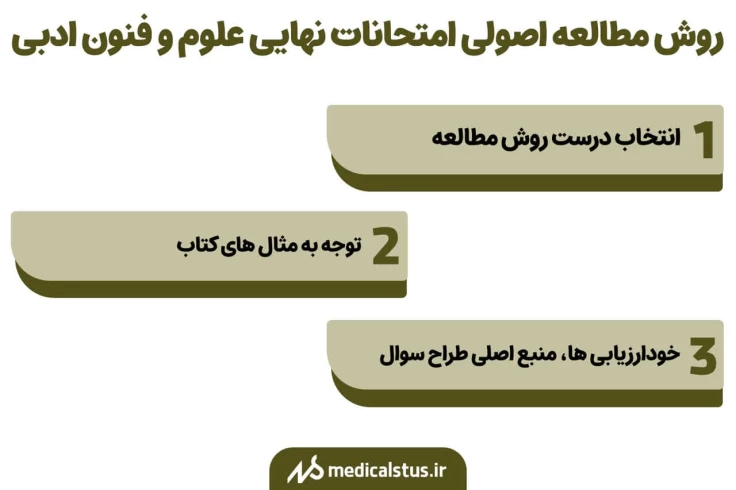 روش مطالعه اصولی امتحانات نهایی علوم و فنون ادبی

1 انتخاب درست روش مطالعه

2 توجه به مثال های کتاب

3 خودارزیابی ها، منبع اصلی طراح سوال

medicalstus.ir